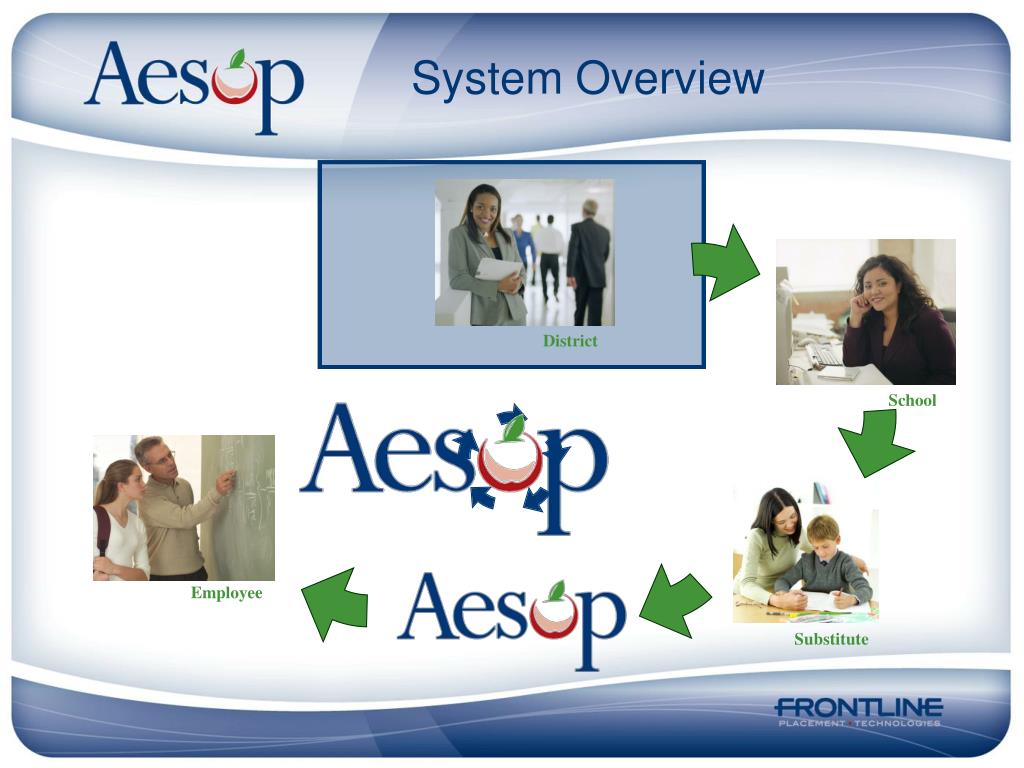 Aesop

System Overview

District

School

Aesop

Employee

Aesop

Substitute

FRONTLINE
PLACEMENT TECHNOLOGIES